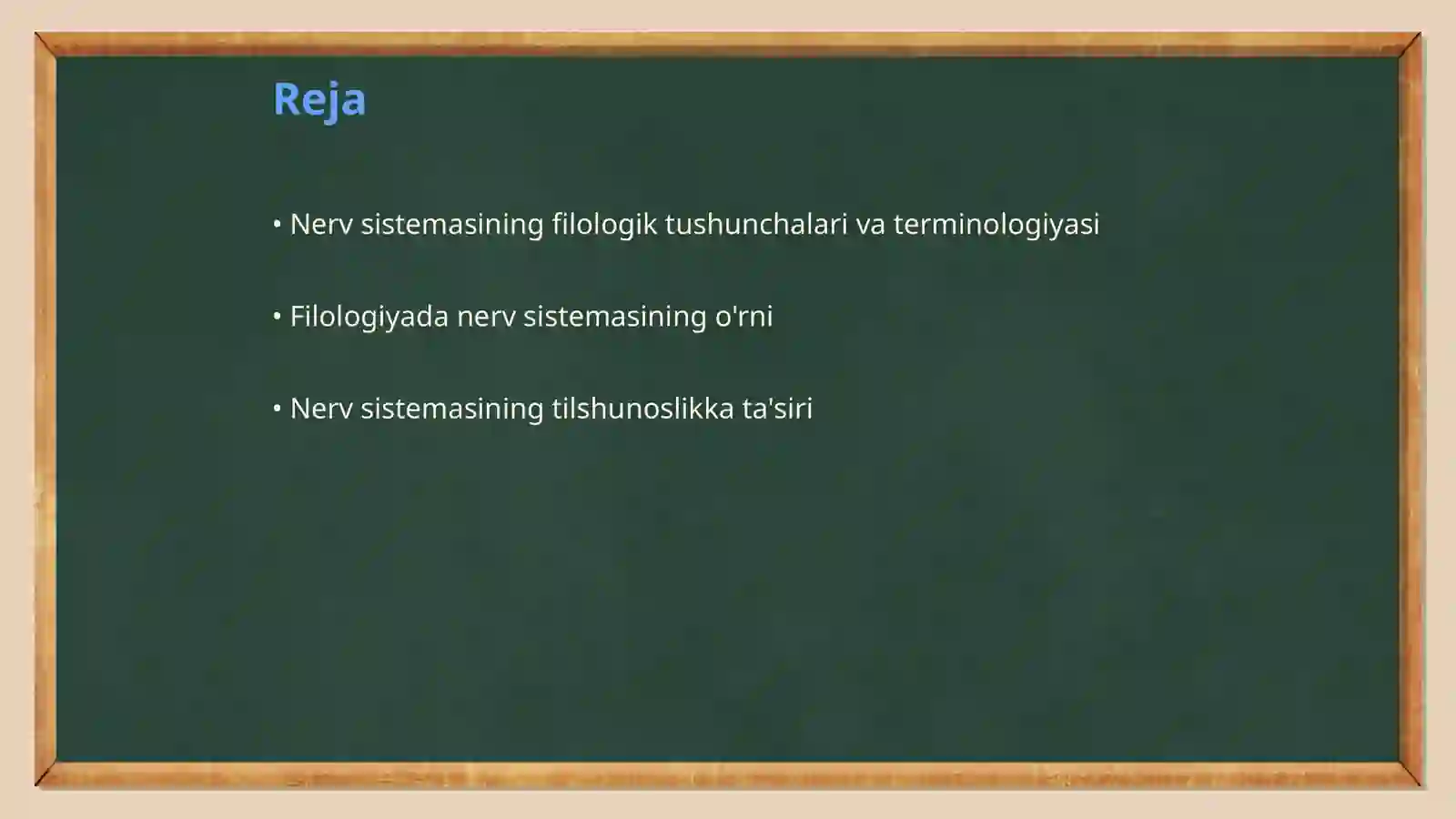 Reja

• Nerv sistemasining filologik tushunchalari va terminologiyasi

• Filologiyada nerv sistemasining o'rni

• Nerv sistemasining tilshunoslikka ta'siri